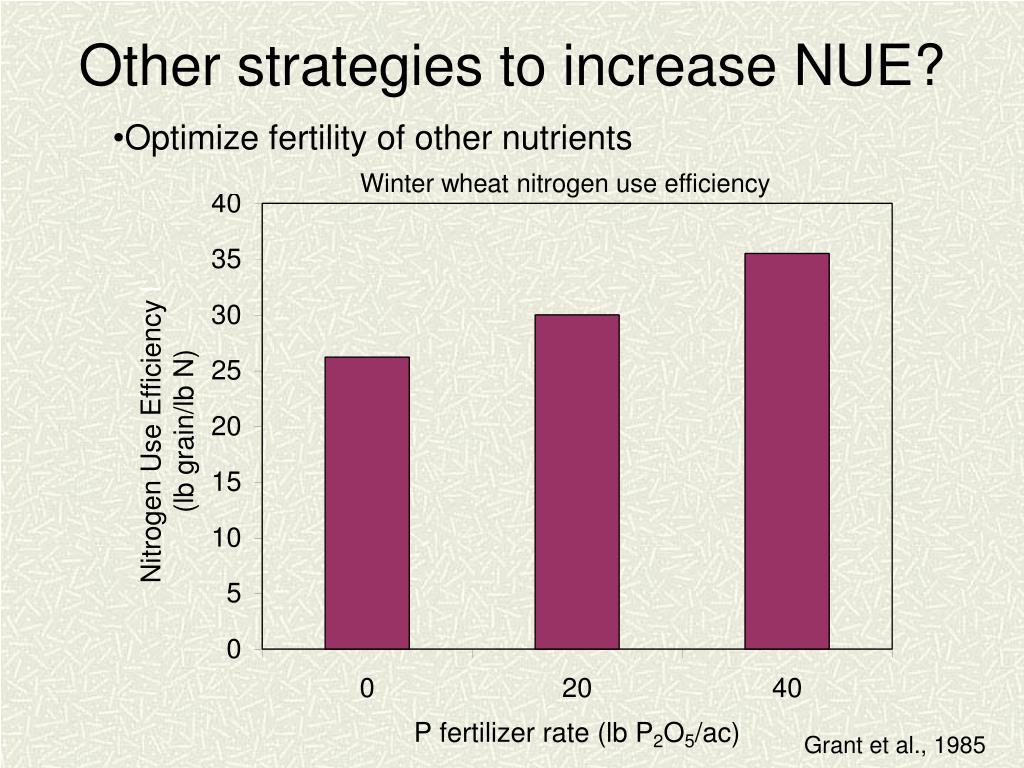 Other strategies to increase NUE?

•Optimize fertility of other nutrients

Winter wheat nitrogen use efficiency

Nitrogen Use Efficiency (lb grain/lb N)

40
35
30
25
20
15
10
5
0

0
20
40

P fertilizer rate (lb $P_2O_5$/ac)

Grant et al., 1985